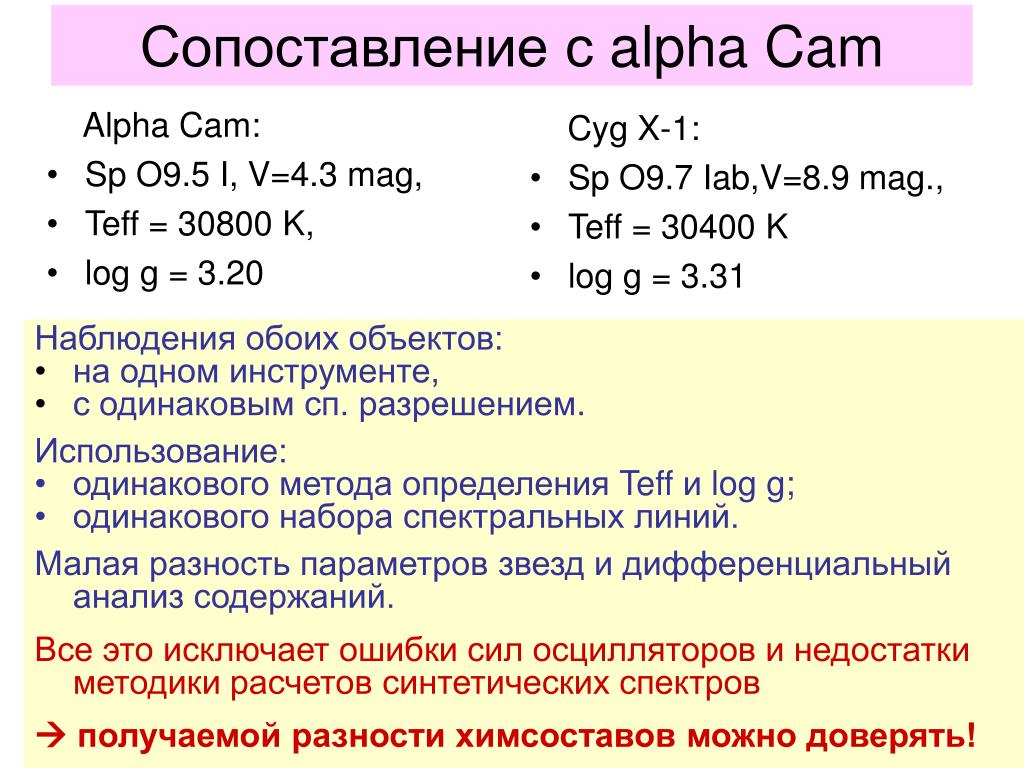 Сопоставление с alpha Cam

Alpha Cam:
• Sp O9.5 I, V=4.3 mag,
• Teff = 30800 K,
• log g = 3.20

Cyg X-1:
• Sp O9.7 Iab,V=8.9 mag.,
• Teff = 30400 K
• log g = 3.31

Наблюдения обоих объектов:
• на одном инструменте,
• с одинаковым сп. разрешением.

Использование:
• одинакового метода определения Teff и log g;
• одинакового набора спектральных линий.

Малая разность параметров звезд и дифференциальный анализ содержаний.

Все это исключает ошибки сил осцилляторов и недостатки методики расчетов синтетических спектров

→ получаемой разности химсоставов можно доверять!